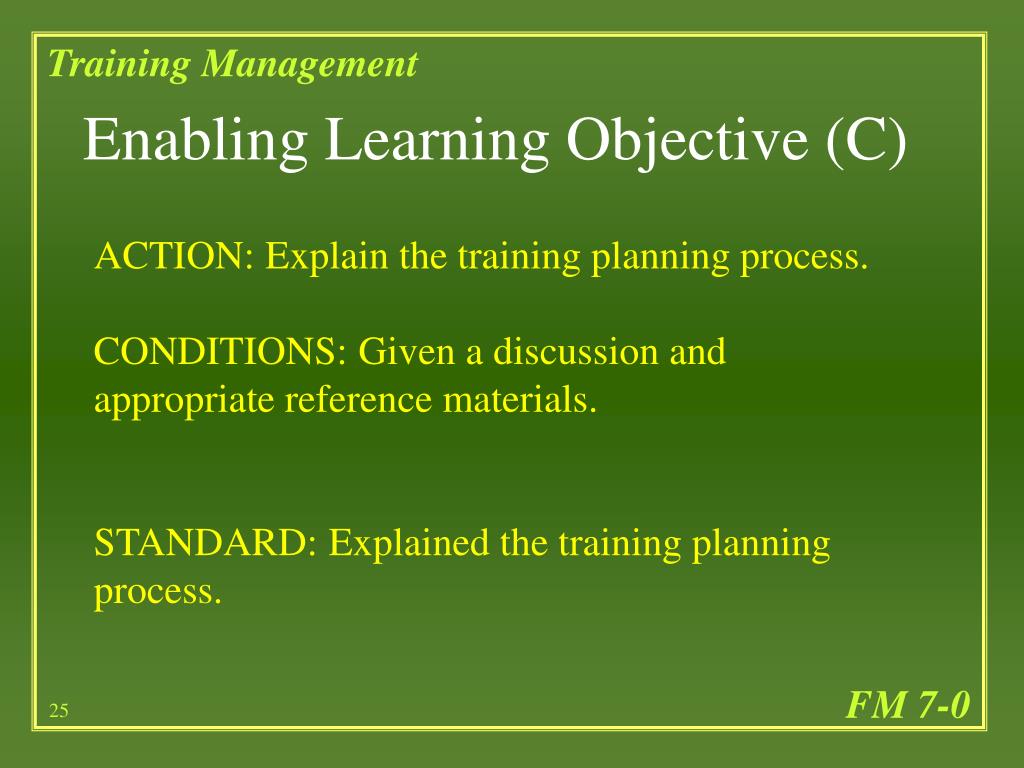 Training Management

Enabling Learning Objective (C)

ACTION: Explain the training planning process.

CONDITIONS: Given a discussion and appropriate reference materials.

STANDARD: Explained the training planning process.

25

FM 7-0